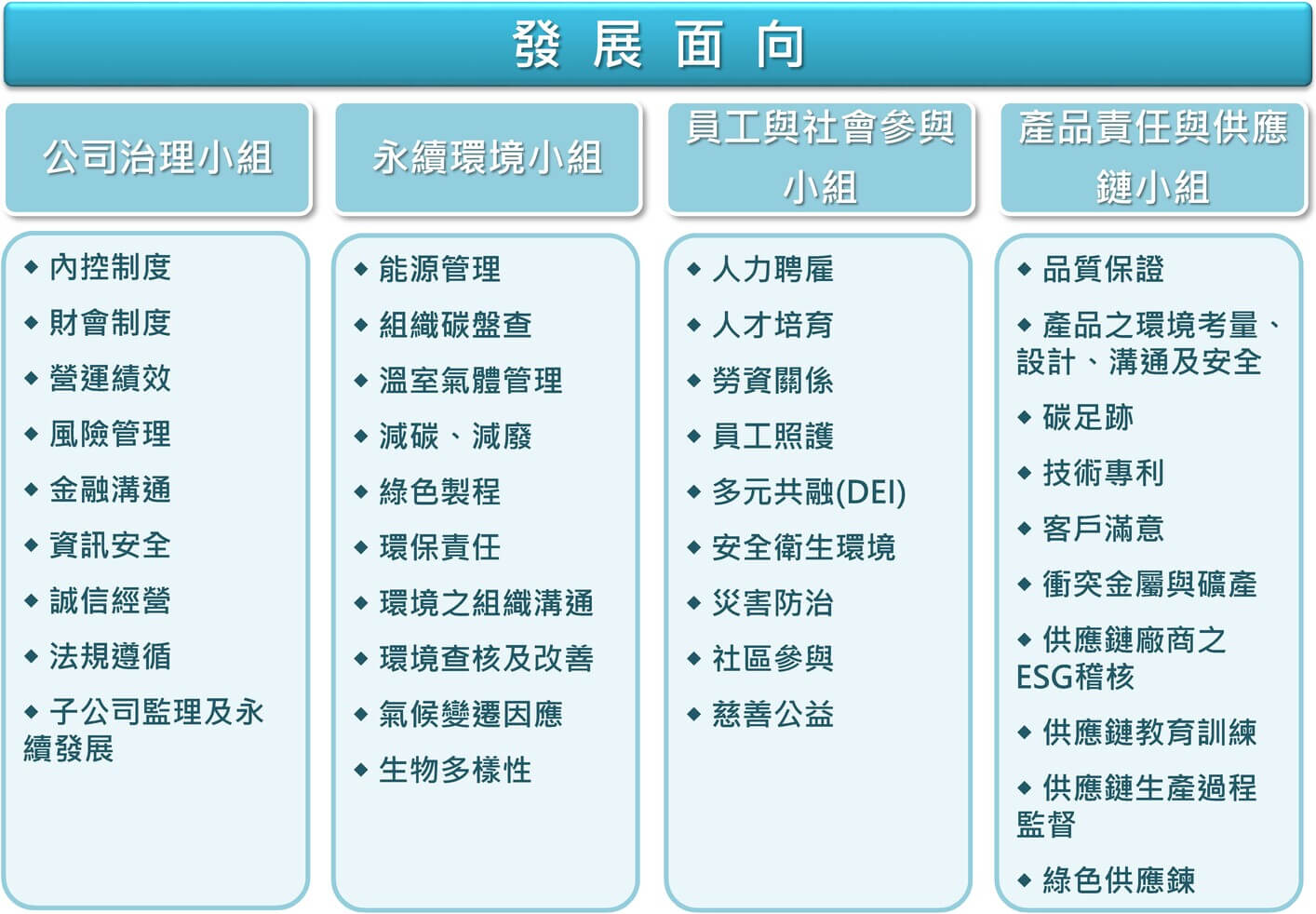 發 展 面 向

公司治理小組

◆ 內控制度
◆ 財會制度
◆ 營運績效
◆ 風險管理
◆ 金融溝通
◆ 資訊安全
◆ 誠信經營
◆ 法規遵循
◆ 子公司監理及永續發展

永續環境小組

◆ 能源管理
◆ 組織碳盤查
◆ 溫室氣體管理
◆ 減碳、減廢
◆ 綠色製程
◆ 環保責任
◆ 環境之組織溝通
◆ 環境查核及改善
◆ 氣候變遷因應
◆ 生物多樣性

員工與社會參與小組

◆ 人力聘雇
◆ 人才培育
◆ 勞資關係
◆ 員工照護
◆ 多元共融(DEI)
◆ 安全衛生環境
◆ 災害防治
◆ 社區參與
◆ 慈善公益

產品責任與供應鏈小組

◆ 品質保證
◆ 產品之環境考量、設計、溝通及安全
◆ 碳足跡
◆ 技術專利
◆ 客戶滿意
◆ 衝突金屬與礦產
◆ 供應鏈廠商之ESG稽核
◆ 供應鏈教育訓練
◆ 供應鏈生產過程監督
◆ 綠色供應鍊